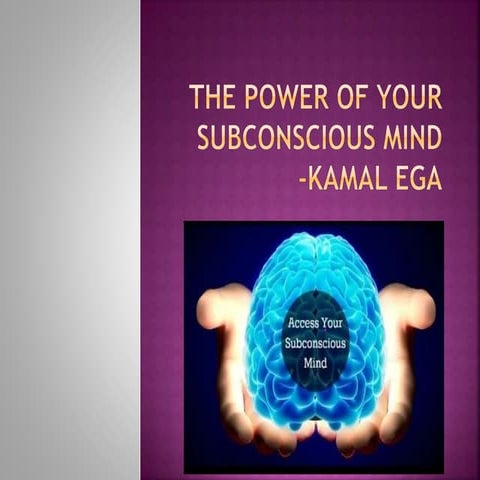 THE POWER OF YOUR SUBCONSCIOUS MIND -KAMAL EGA

Access Your Subconscious Mind